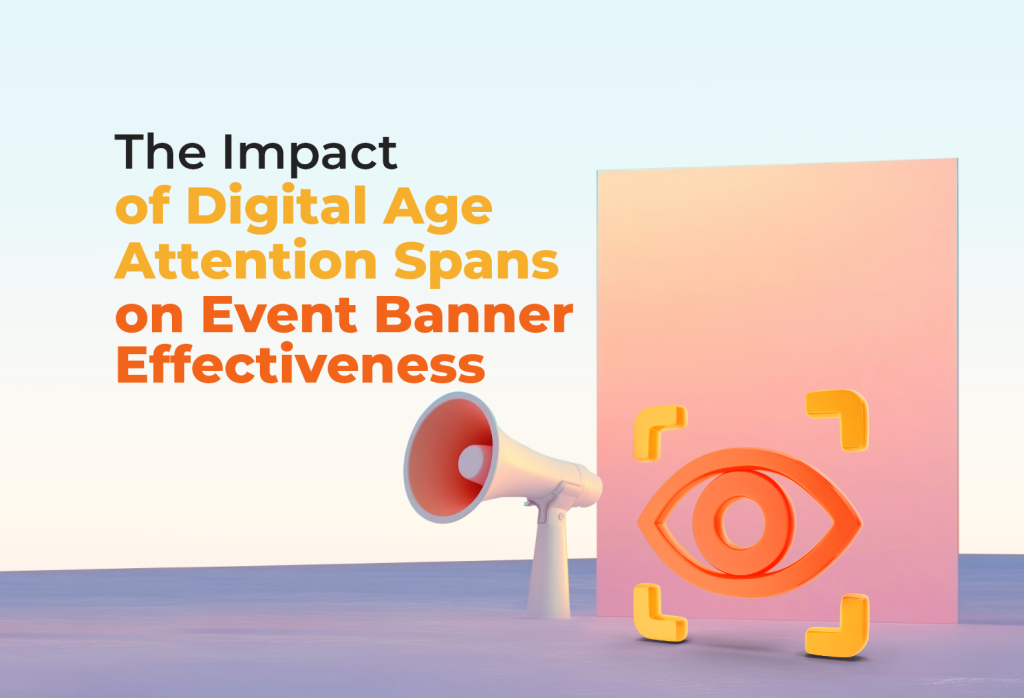 The Impact
of Digital Age
Attention Spans
on Event Banner
Effectiveness